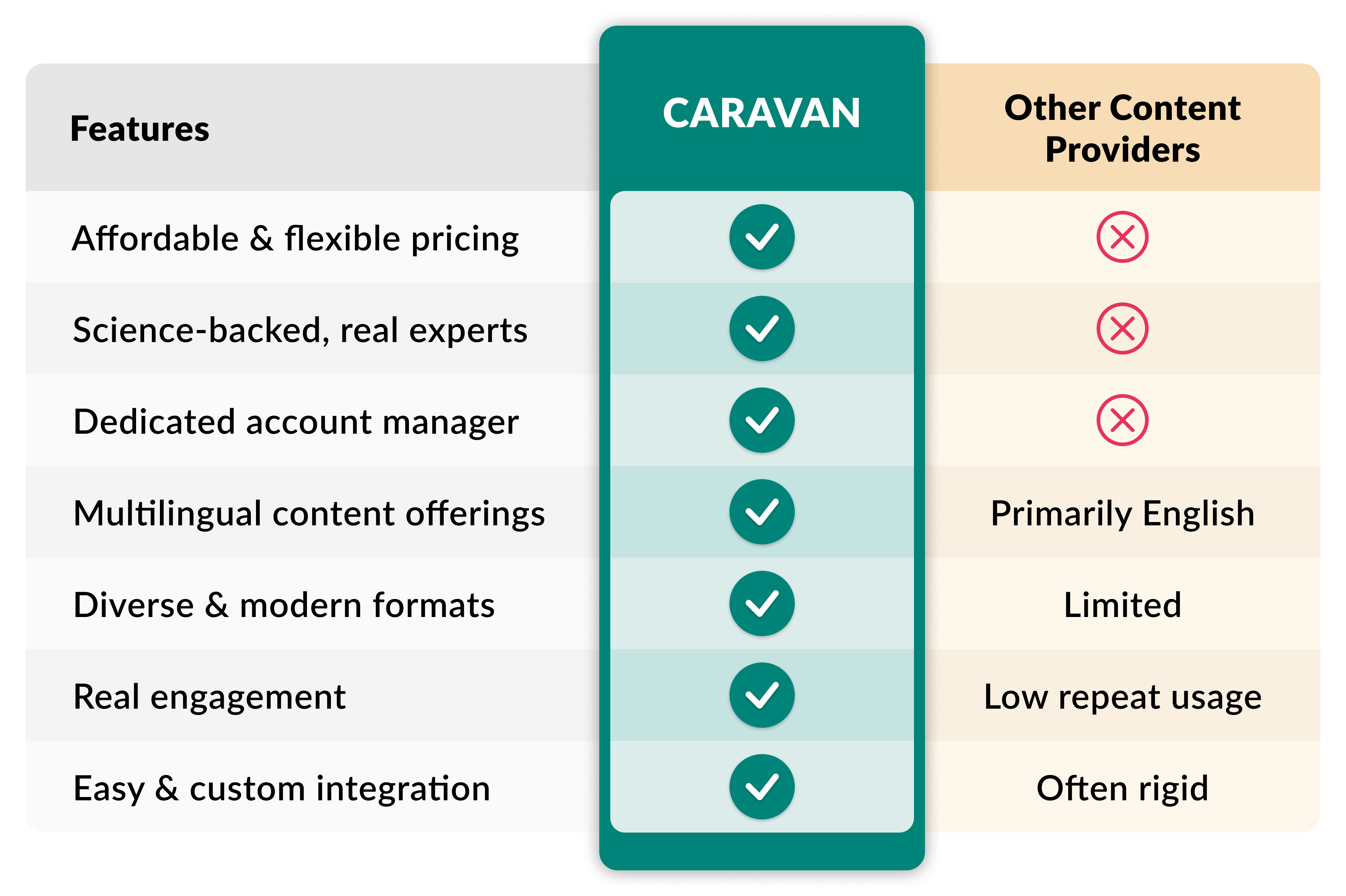 | Features | CARAVAN | Other Content Providers |
|---|---|---|
| Affordable & flexible pricing | ✓ | ✗ |
| Science-backed, real experts | ✓ | ✗ |
| Dedicated account manager | ✓ | ✗ |
| Multilingual content offerings | ✓ | Primarily English |
| Diverse & modern formats | ✓ | Limited |
| Real engagement | ✓ | Low repeat usage |
| Easy & custom integration | ✓ | Often rigid |